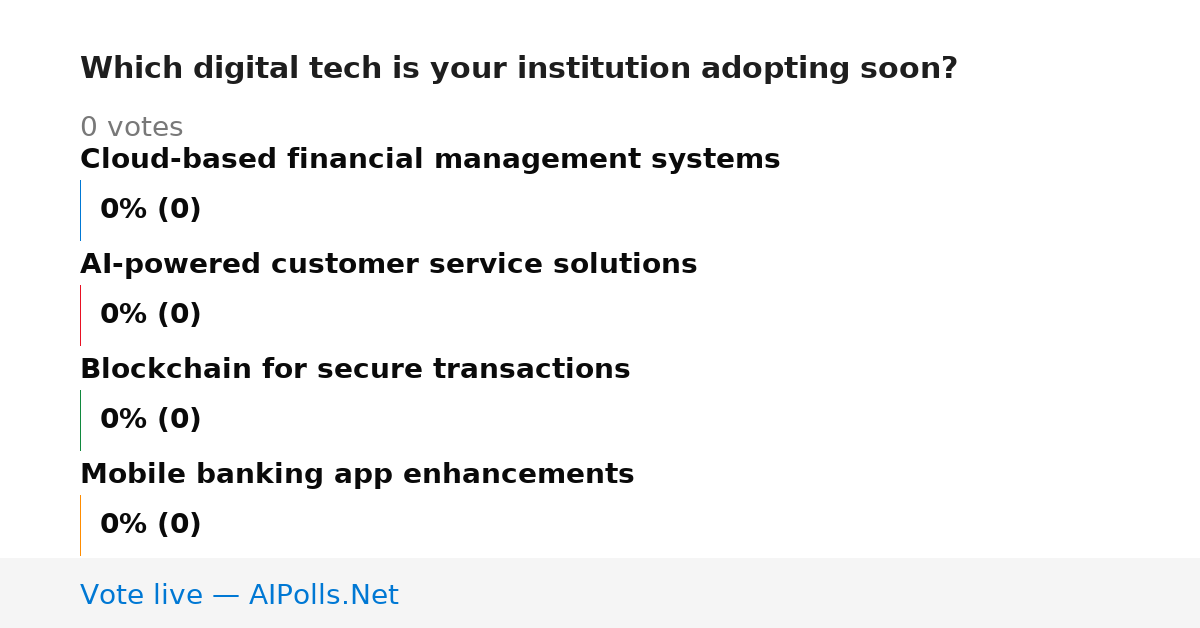 Which digital tech is your institution adopting soon?

0 votes

Cloud-based financial management systems

0% (0)

AI-powered customer service solutions

0% (0)

Blockchain for secure transactions

0% (0)

Mobile banking app enhancements

0% (0)

Vote live — AIPolls.Net